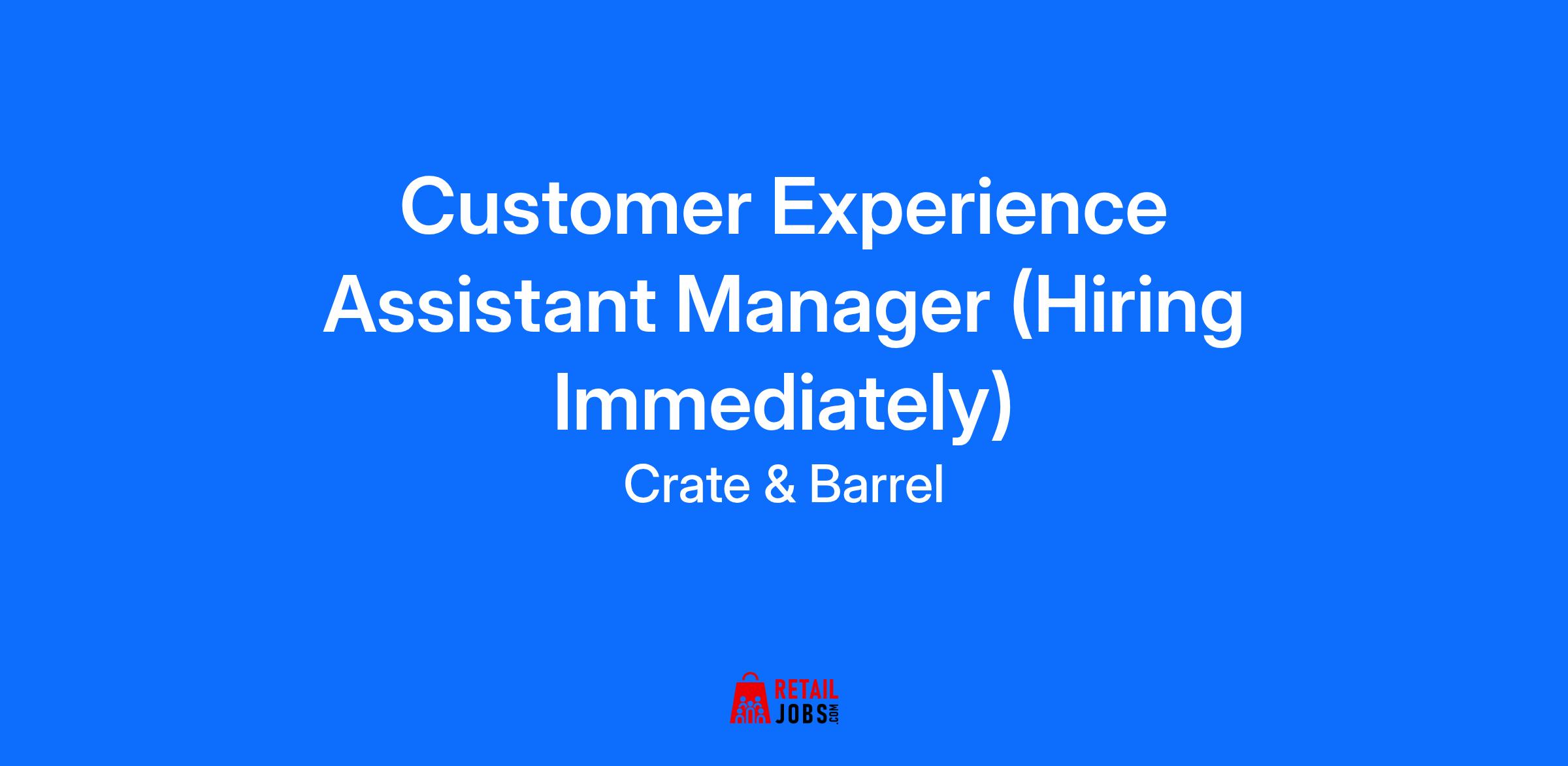 Customer Experience Assistant Manager (Hiring Immediately)

Crate & Barrel

RETAIL JOBS.COM